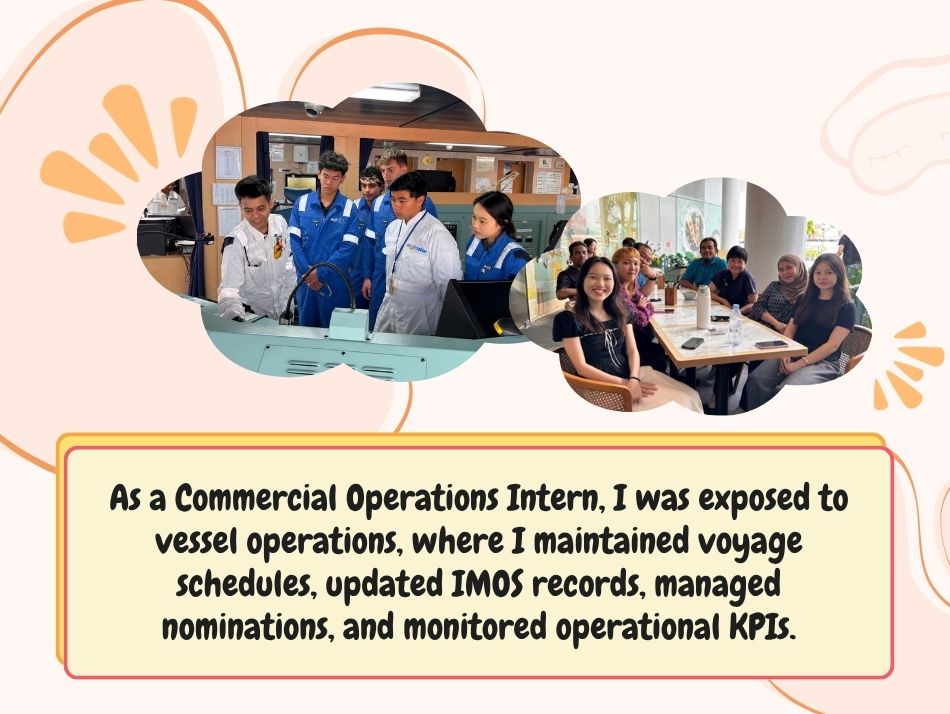 As a Commercial Operations Intern, I was exposed to vessel operations, where I maintained voyage schedules, updated IMOS records, managed nominations, and monitored operational KPIs.